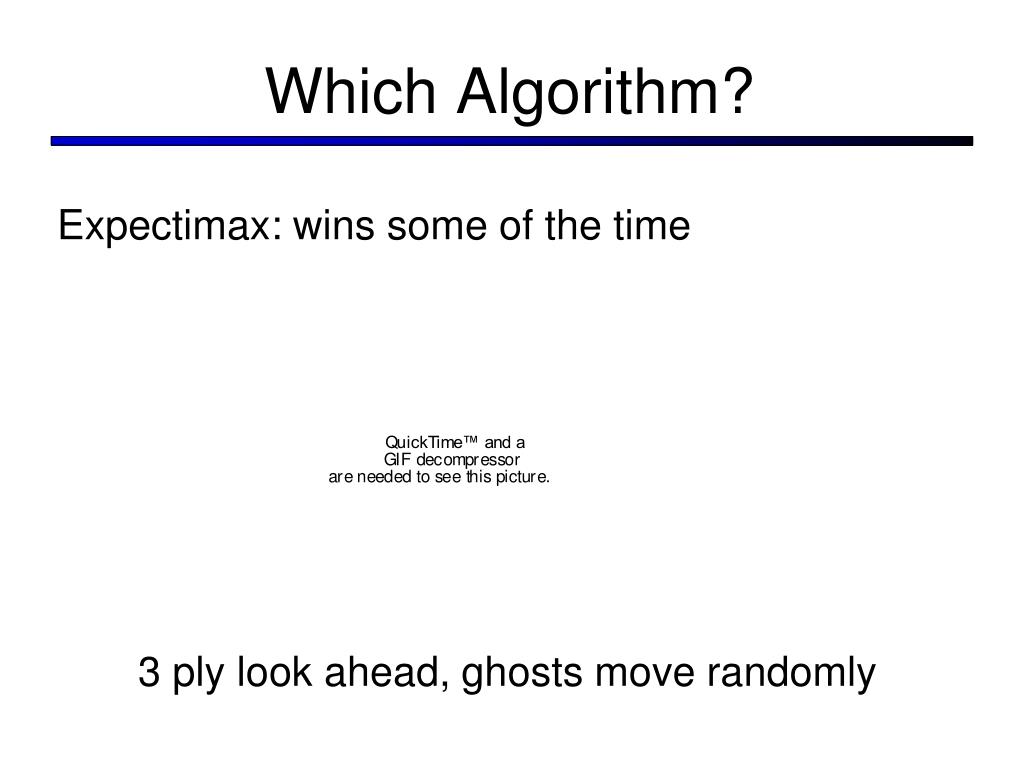 Which Algorithm?

Expectimax: wins some of the time

QuickTime™ and a
GIF decompressor
are needed to see this picture.

3 ply look ahead, ghosts move randomly